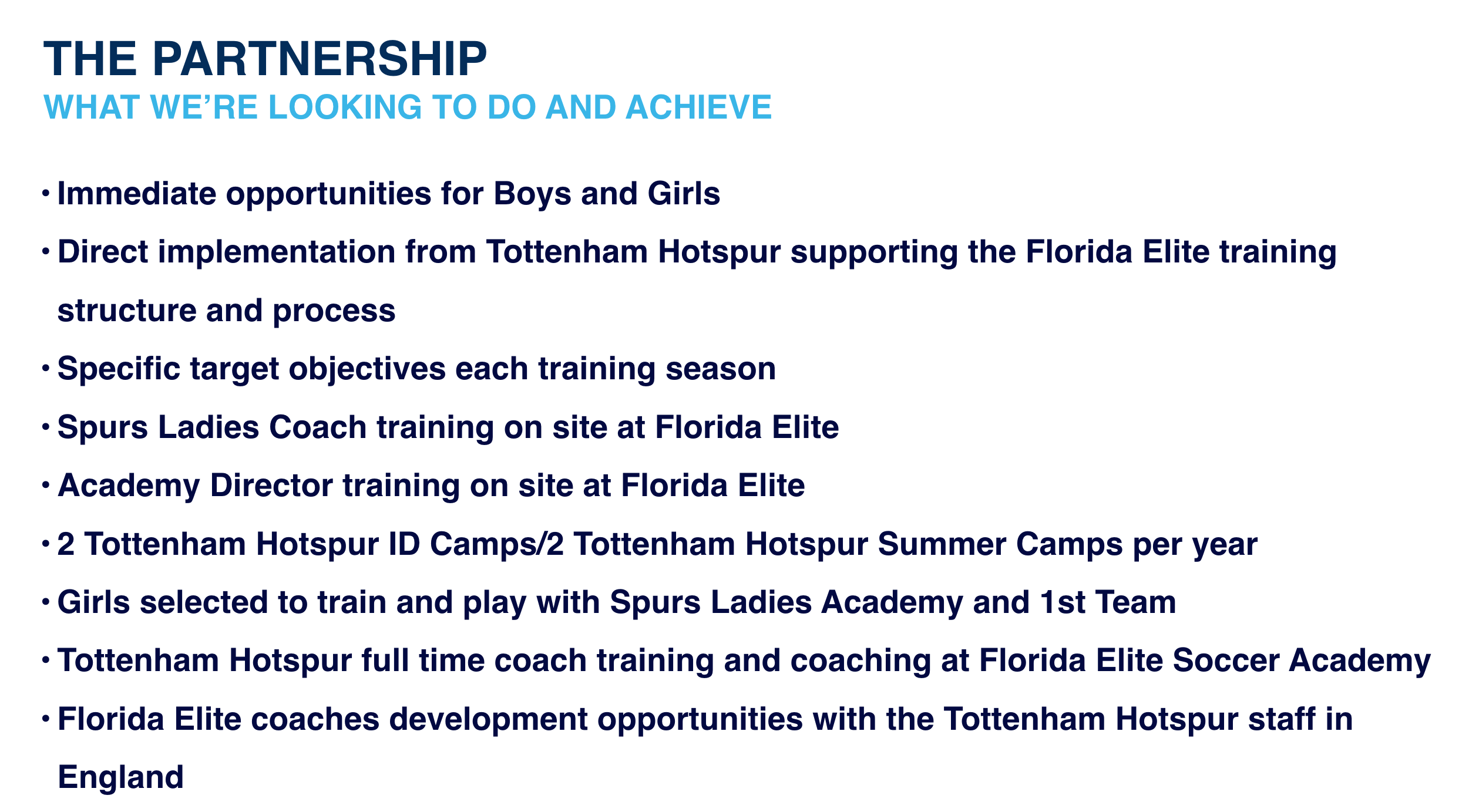 THE PARTNERSHIP
WHAT WE'RE LOOKING TO DO AND ACHIEVE

• Immediate opportunities for Boys and Girls
• Direct implementation from Tottenham Hotspur supporting the Florida Elite training structure and process
• Specific target objectives each training season
• Spurs Ladies Coach training on site at Florida Elite
• Academy Director training on site at Florida Elite
• 2 Tottenham Hotspur ID Camps/2 Tottenham Hotspur Summer Camps per year
• Girls selected to train and play with Spurs Ladies Academy and 1st Team
• Tottenham Hotspur full time coach training and coaching at Florida Elite Soccer Academy
• Florida Elite coaches development opportunities with the Tottenham Hotspur staff in England